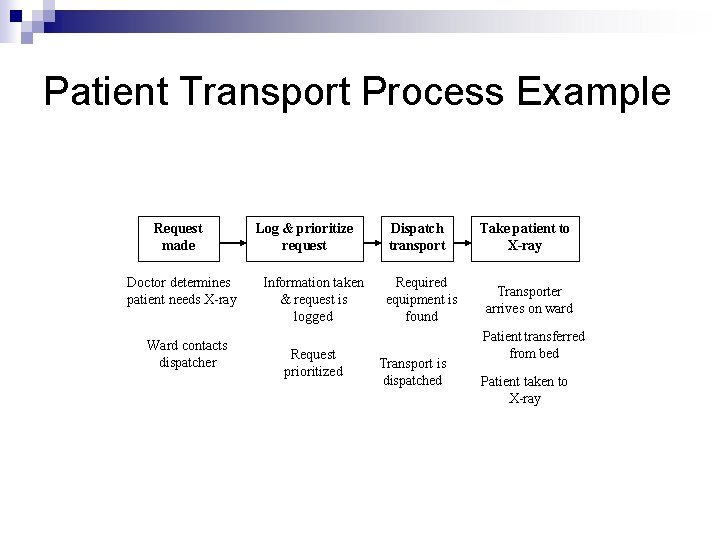 Patient Transport Process Example

Request made

Log & prioritize request

Dispatch transport

Take patient to X-ray

Doctor determines patient needs X-ray

Ward contacts dispatcher

Information taken & request is logged

Request prioritized

Required equipment is found

Transport is dispatched

Transporter arrives on ward

Patient transferred from bed

Patient taken to X-ray